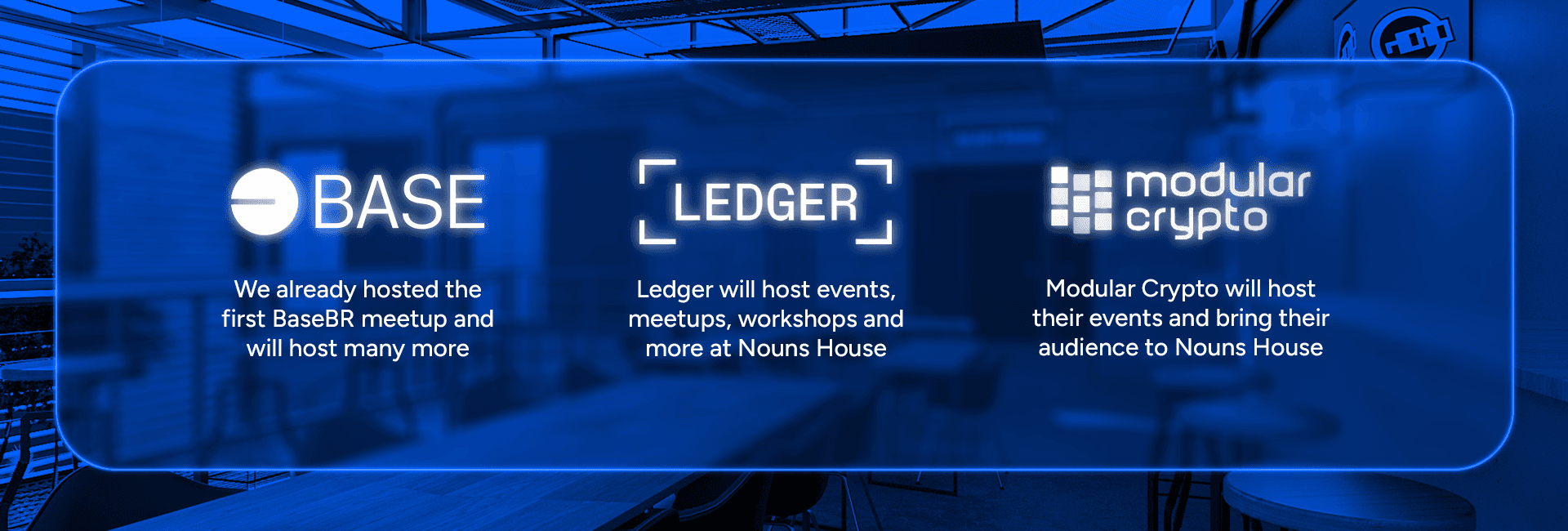 BASE

We already hosted the first BaseBR meetup and will host many more

LEDGER

Ledger will host events, meetups, workshops and more at Nouns House

modular crypto

Modular Crypto will host their events and bring their audience to Nouns House